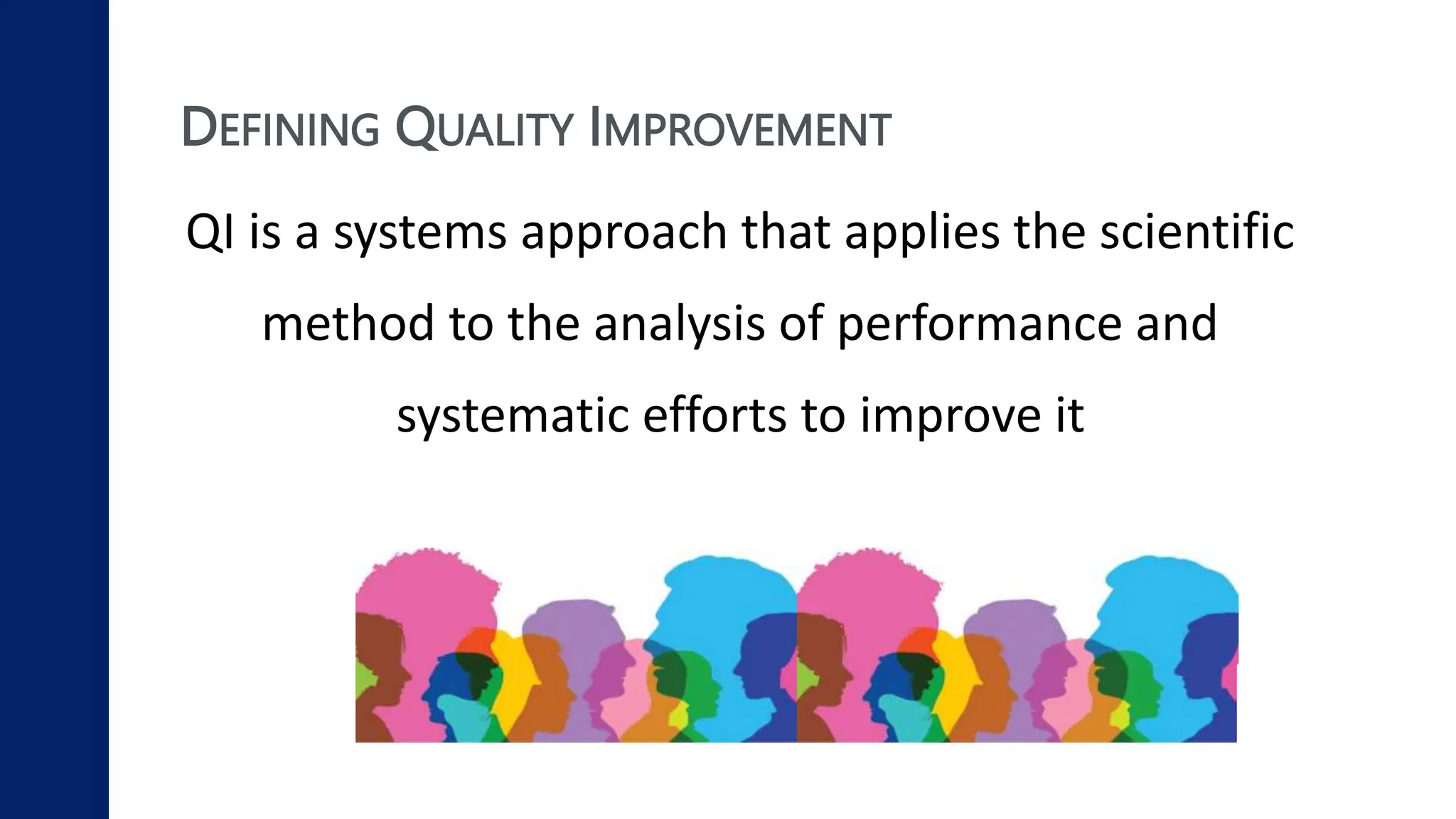 DEFINING QUALITY IMPROVEMENT

QI is a systems approach that applies the scientific method to the analysis of performance and systematic efforts to improve it